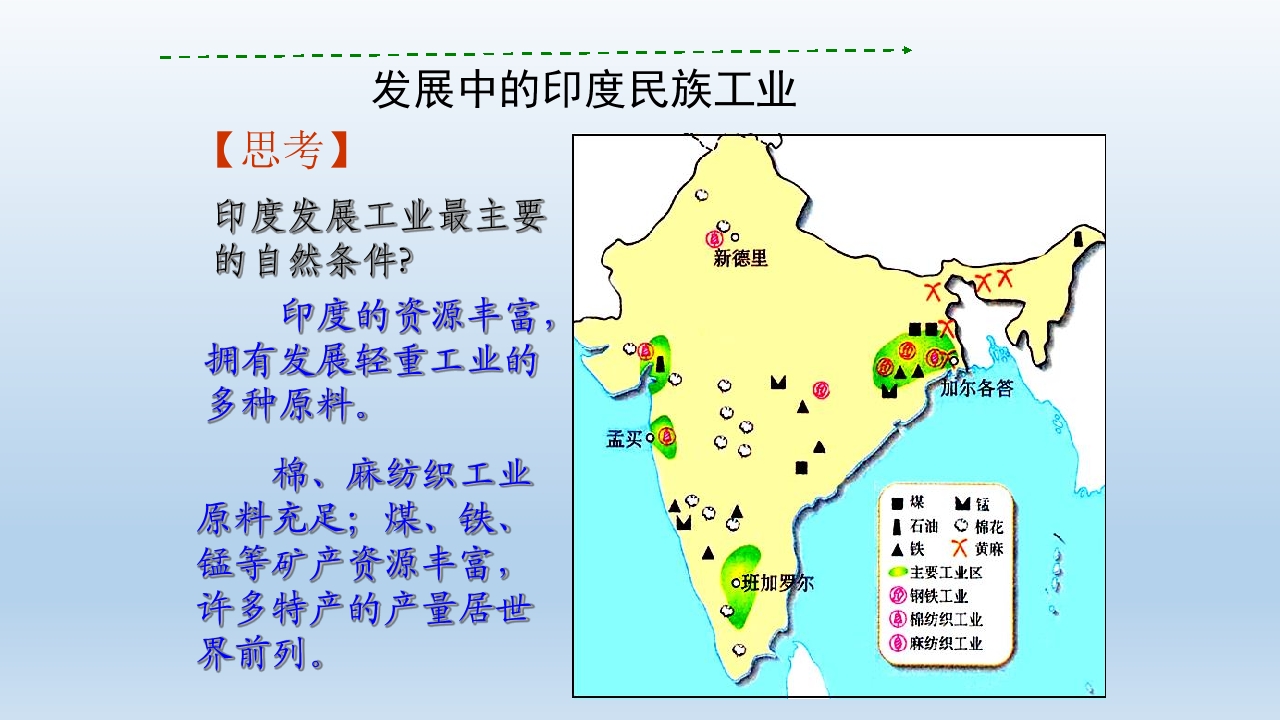 发展中的印度民族工业

【思考】

印度发展工业最主要的自然条件?

印度的资源丰富，拥有发展轻重工业的多种原料。

棉、麻纺织工业原料充足；煤、铁、锰等矿产资源丰富，许多特产的产量居世界前列。

新德里

加尔各答

孟买

班加罗尔

煤
锰
石油
棉花
铁
黄麻
主要工业区
钢铁工业
棉纺织工业
麻纺织工业